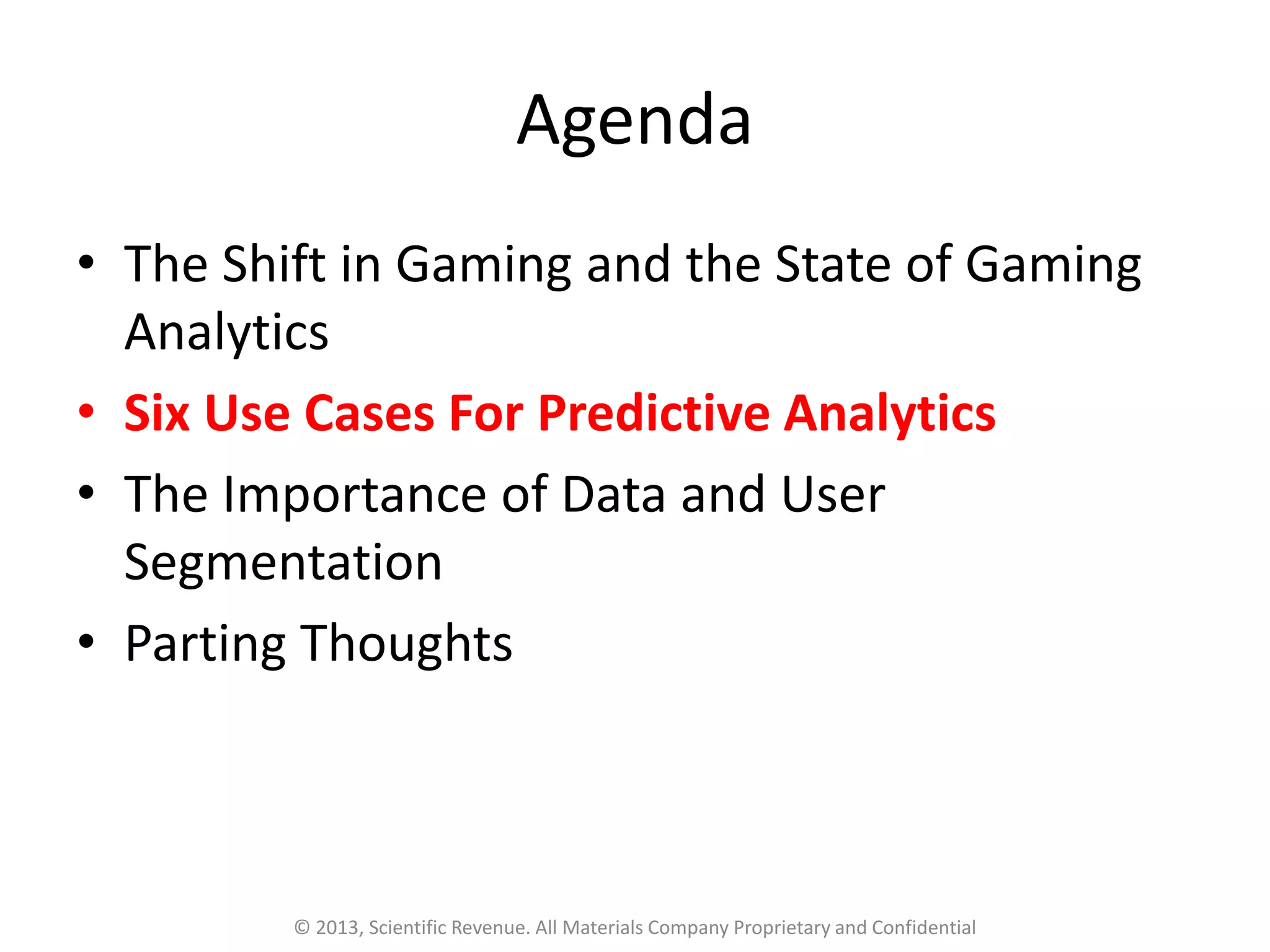 Agenda

• The Shift in Gaming and the State of Gaming Analytics
• Six Use Cases For Predictive Analytics
• The Importance of Data and User Segmentation
• Parting Thoughts

© 2013, Scientific Revenue. All Materials Company Proprietary and Confidential